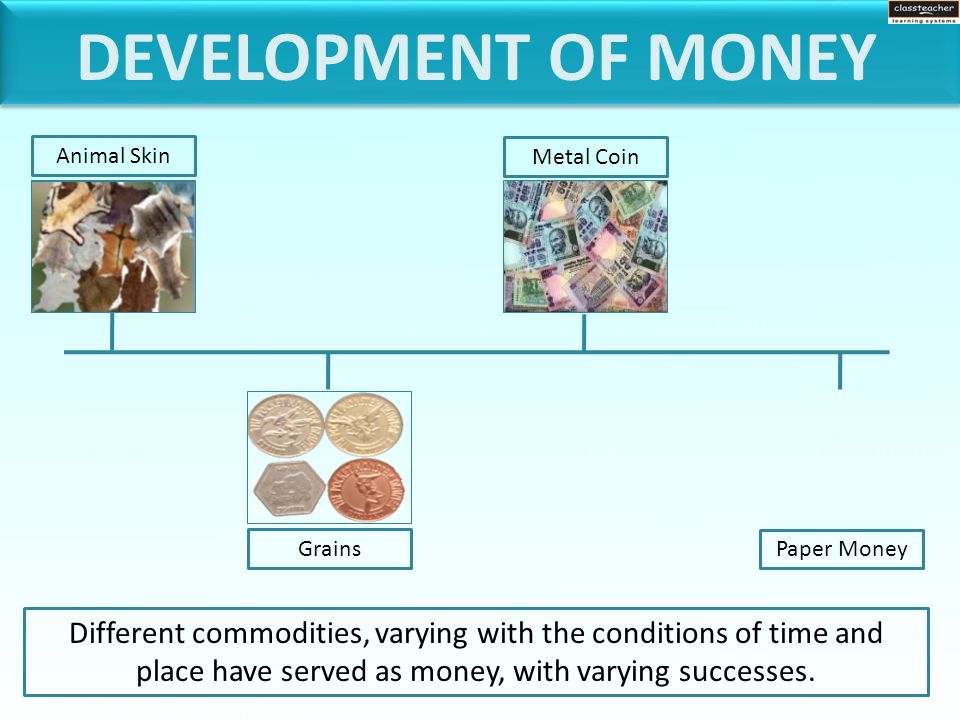 classteacher
learning systems

DEVELOPMENT OF MONEY

Animal Skin

Metal Coin

Grains

Paper Money

Different commodities, varying with the conditions of time and place have served as money, with varying successes.